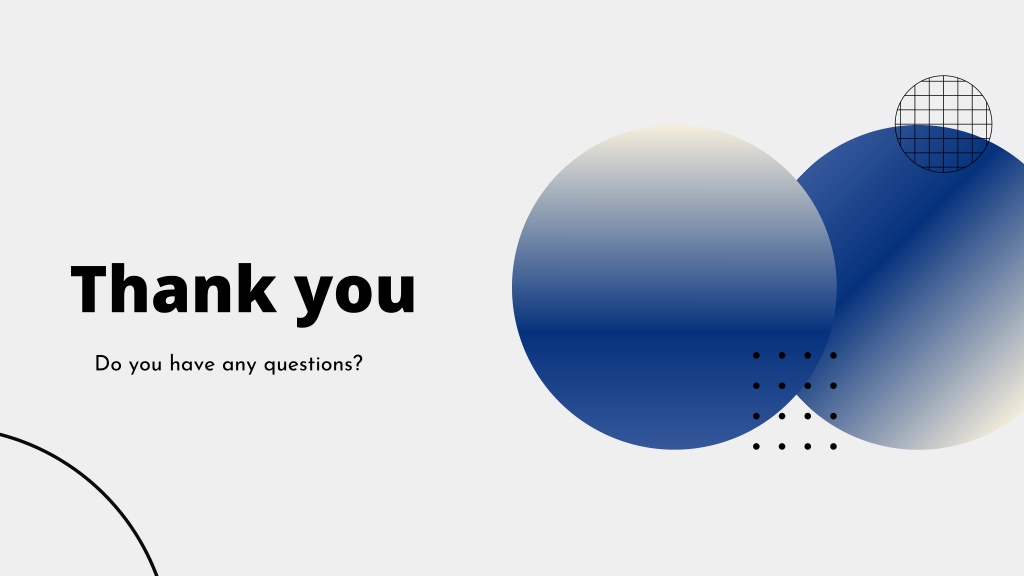 Thank you

Do you have any questions?